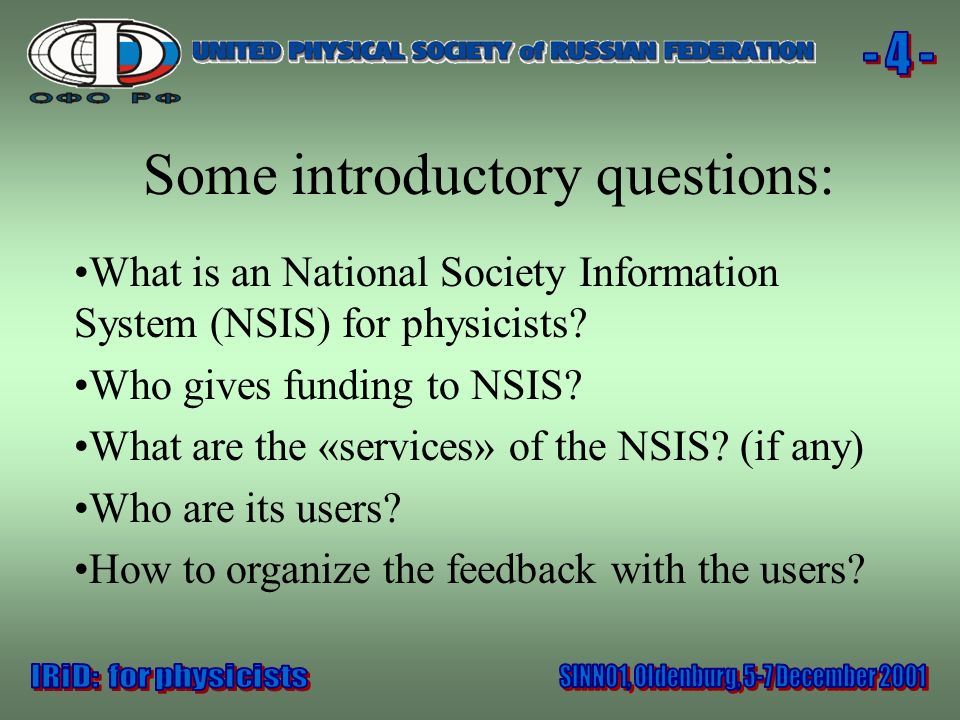 ОФО РФ

UNITED PHYSICAL SOCIETY of RUSSIAN FEDERATION

- 4 -

Some introductory questions:

•What is an National Society Information System (NSIS) for physicists?

•Who gives funding to NSIS?

•What are the «services» of the NSIS? (if any)

•Who are its users?

•How to organize the feedback with the users?

IRiD: for physicists

SINN01, Oldenburg, 5-7 December 2001